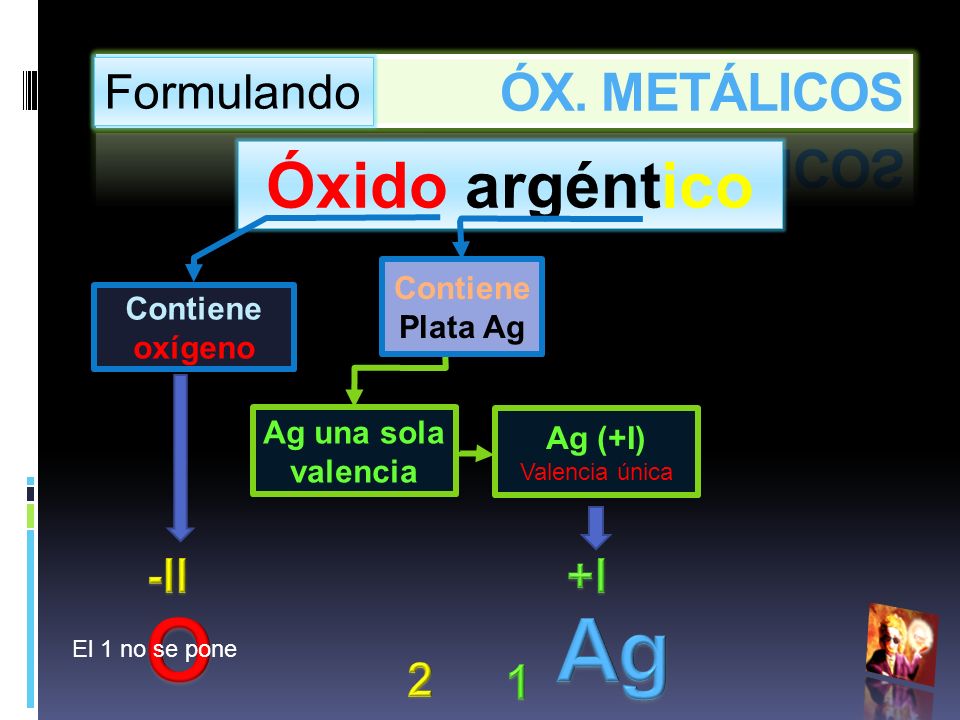 Formulando ÓX. METÁLICOS

Óxido argéntico

Contiene oxígeno

Contiene Plata Ag

Ag una sola valencia

Ag (+I)
Valencia única

-II

+I

El 1 no se pone

O

2

1

Ag